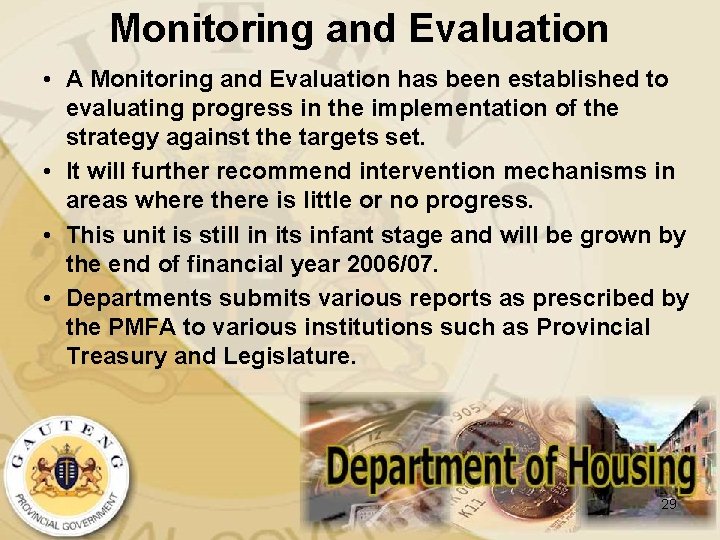 Monitoring and Evaluation

• A Monitoring and Evaluation has been established to evaluating progress in the implementation of the strategy against the targets set.
• It will further recommend intervention mechanisms in areas where there is little or no progress.
• This unit is still in its infant stage and will be grown by the end of financial year 2006/07.
• Departments submits various reports as prescribed by the PMFA to various institutions such as Provincial Treasury and Legislature.

GAUTENG
PROVINCIAL GOVERNMENT

Department of Housing

29